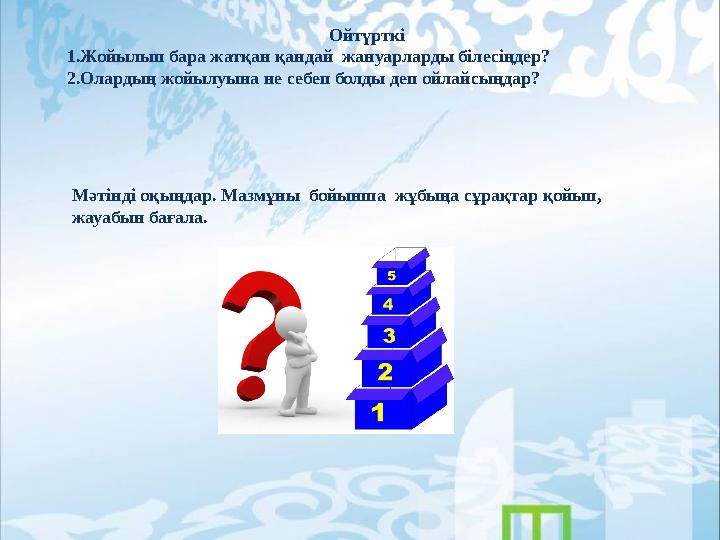 Ойтүрткі
1.Жойылып бара жатқан қандай жануарларды білесіңдер?
2.Олардың жойылуына не себеп болды деп ойлайсыңдар?

Мәтінді оқыңдар. Мазмұны бойынша жұбыңа сұрақтар қойып, жауабын бағала.

5
4
3
2
1